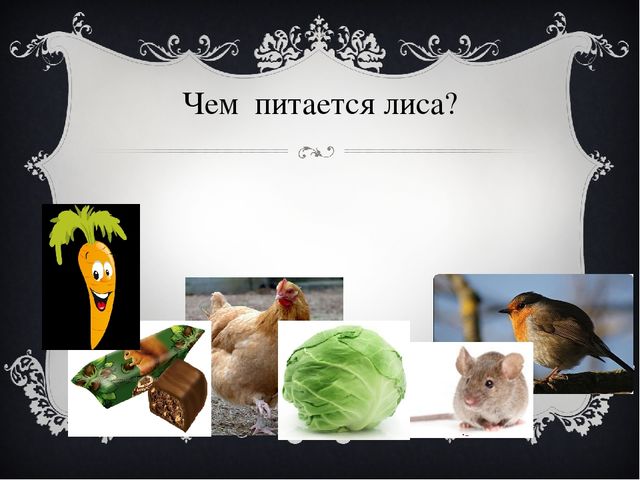 Чем питается лиса?